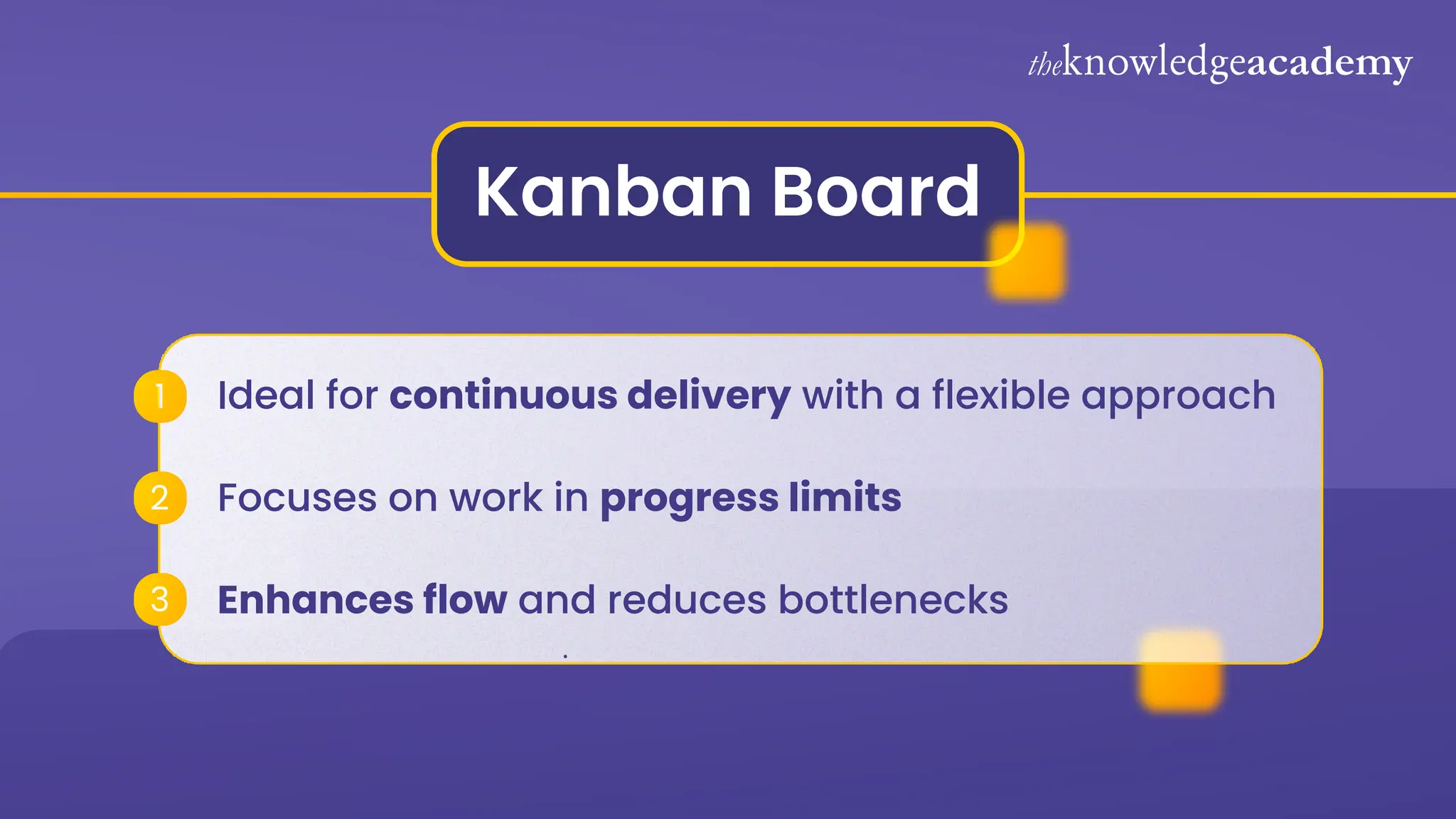 theknowledgeacademy

Kanban Board

1 Ideal for continuous delivery with a flexible approach

2 Focuses on work in progress limits

3 Enhances flow and reduces bottlenecks